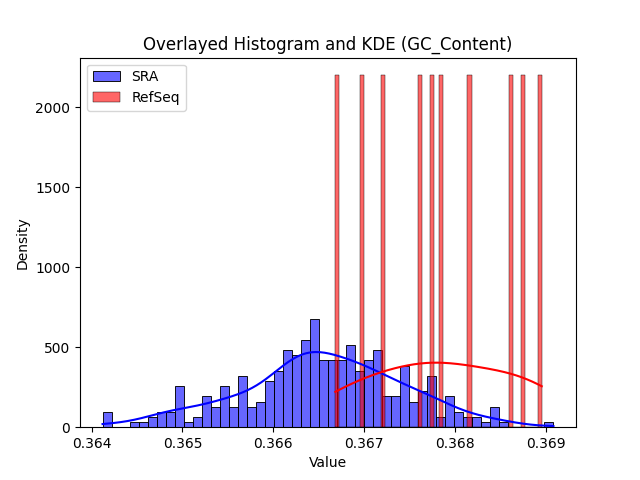 Overlayed Histogram and KDE (GC_Content)

SRA
RefSeq

Density

2000
1500
1000
500
0

0.364
0.365
0.366
0.367
0.368
0.369

Value